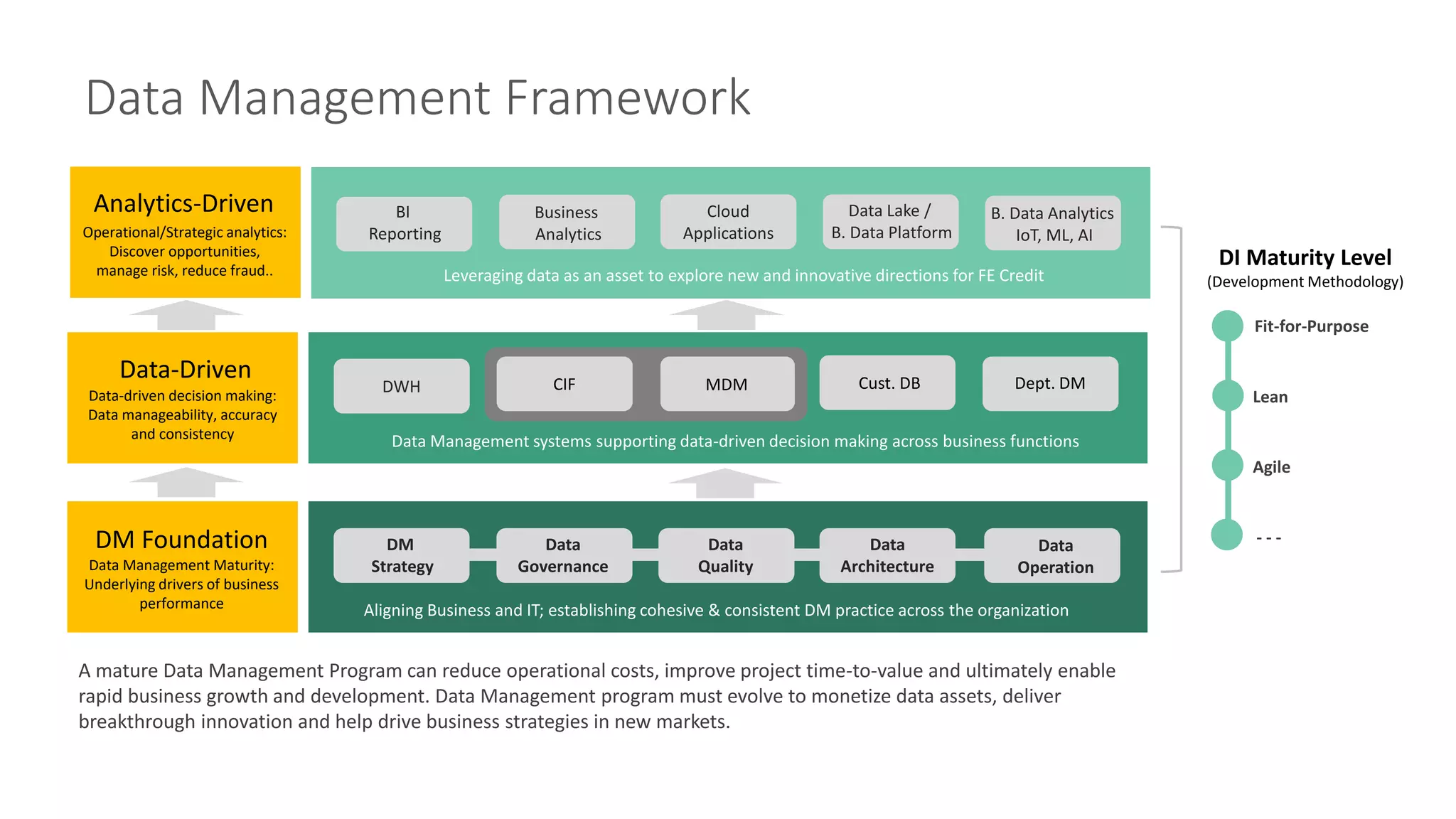 Data Management Framework

Analytics-Driven
Operational/Strategic analytics: Discover opportunities, manage risk, reduce fraud..

BI Reporting

Business Analytics

Cloud Applications

Data Lake / B. Data Platform

B. Data Analytics IoT, ML, AI

Leveraging data as an asset to explore new and innovative directions for FE Credit

Data-Driven
Data-driven decision making: Data manageability, accuracy and consistency

DWH

CIF

MDM

Cust. DB

Dept. DM

Data Management systems supporting data-driven decision making across business functions

DM Foundation
Data Management Maturity: Underlying drivers of business performance

DM Strategy

Data Governance

Data Quality

Data Architecture

Data Operation

Aligning Business and IT; establishing cohesive & consistent DM practice across the organization

DI Maturity Level
(Development Methodology)

Fit-for-Purpose

Lean

Agile

- - -

A mature Data Management Program can reduce operational costs, improve project time-to-value and ultimately enable rapid business growth and development. Data Management program must evolve to monetize data assets, deliver breakthrough innovation and help drive business strategies in new markets.